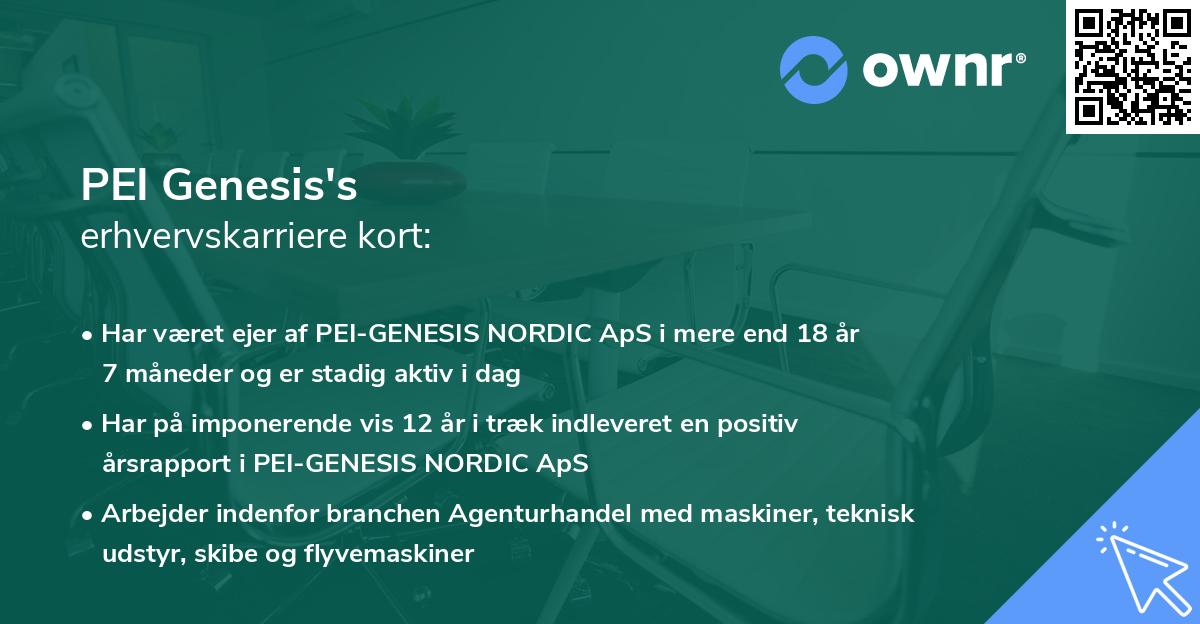 ownr®

PEI Genesis's
erhvervskarriere kort:

• Har været ejer af PEI-GENESIS NORDIC ApS i mere end 18 år 7 måneder og er stadig aktiv i dag

• Har på imponerende vis 12 år i træk indleveret en positiv årsrapport i PEI-GENESIS NORDIC ApS

• Arbejder indenfor branchen Agenturhandel med maskiner, teknisk udstyr, skibe og flyvemaskiner